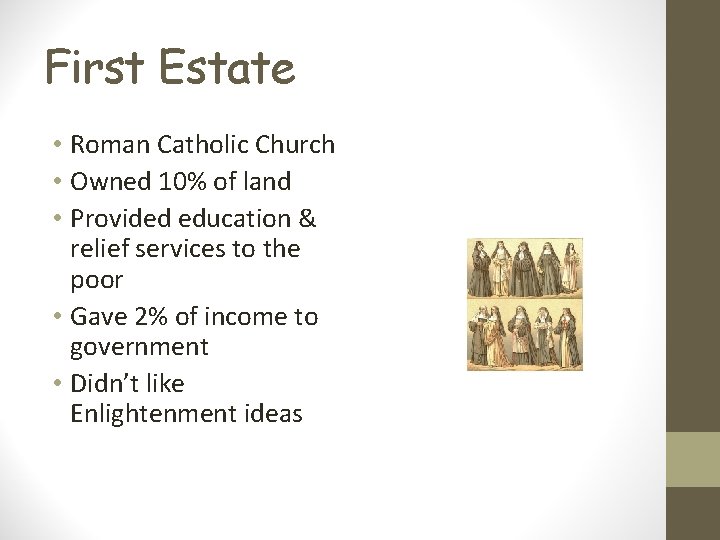 First Estate

• Roman Catholic Church
• Owned 10% of land
• Provided education & relief services to the poor
• Gave 2% of income to government
• Didn’t like Enlightenment ideas